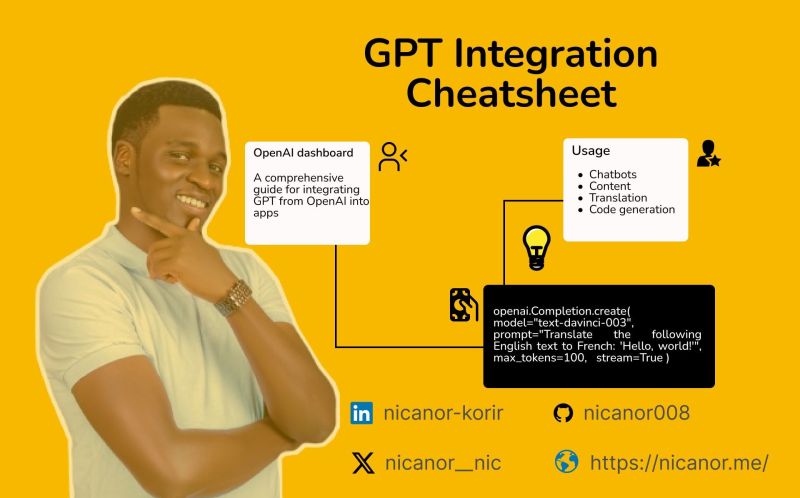 GPT Integration Cheatsheet

OpenAI dashboard

A comprehensive guide for integrating GPT from OpenAI into apps

Usage

- Chatbots
- Content
- Translation
- Code generation

openai.Completion.create( model="text-davinci-003", prompt="Translate the following English text to French: 'Hello, world!'", max_tokens=100, stream=True )

in nicanor-korir

nicanor008

nicanor__nic

https://nicanor.me/